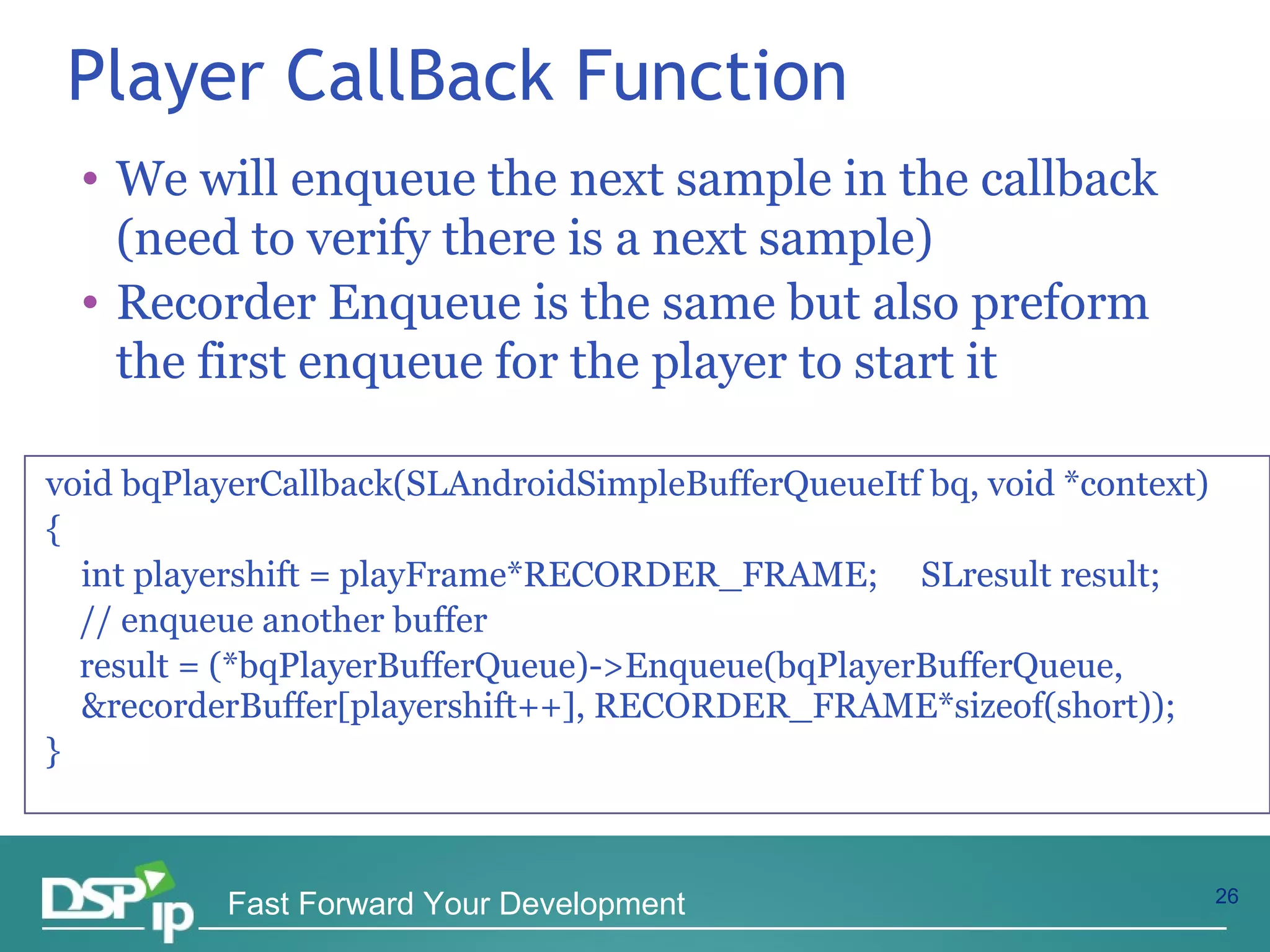 Player CallBack Function

• We will enqueue the next sample in the callback (need to verify there is a next sample)
• Recorder Enqueue is the same but also preform the first enqueue for the player to start it

void bqPlayerCallback(SLAndroidSimpleBufferQueueItf bq, void *context)
{
int playershift = playFrame*RECORDER_FRAME; SLresult result;
// enqueue another buffer
result = (*bqPlayerBufferQueue)->Enqueue(bqPlayerBufferQueue, &recorderBuffer[playershift++], RECORDER_FRAME*sizeof(short));
}

DSP ip
Fast Forward Your Development
26